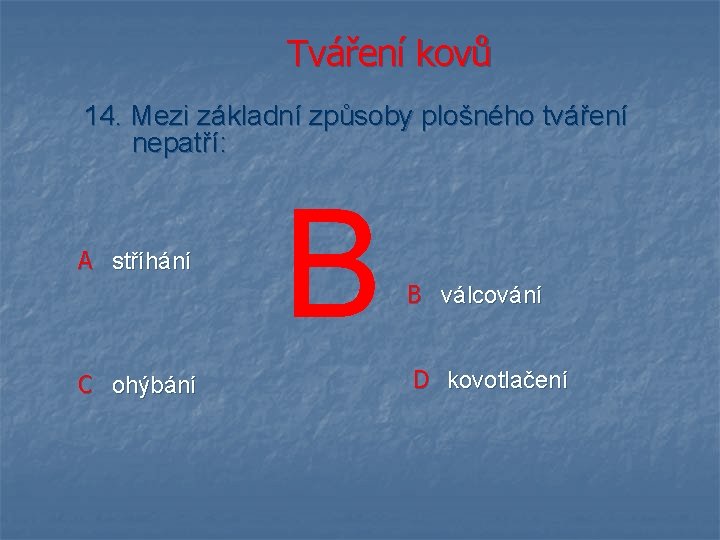 Tváření kovů

14. Mezi základní způsoby plošného tváření nepatří:

A stříhání

B

B válcování

C ohýbání

D kovotlačení